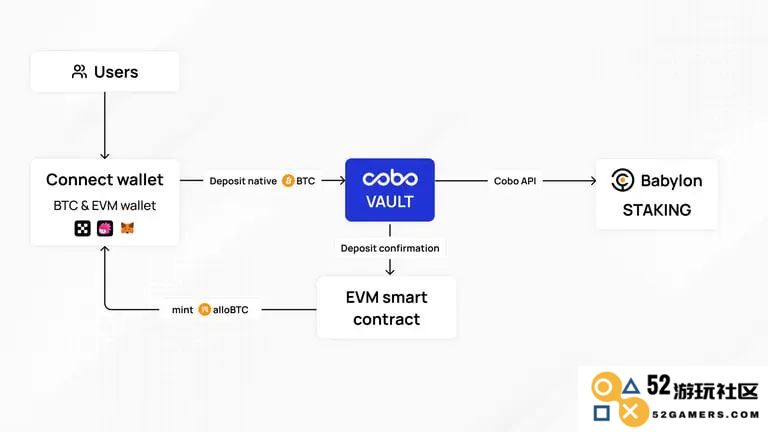 Users

Connect wallet
BTC & EVM wallet

Deposit native BTC

cobo
VAULT

Cobo API

Babylon
STAKING

Deposit confirmation

EVM smart contract

mint alloBTC

52游玩社区
52GAMERS.COM